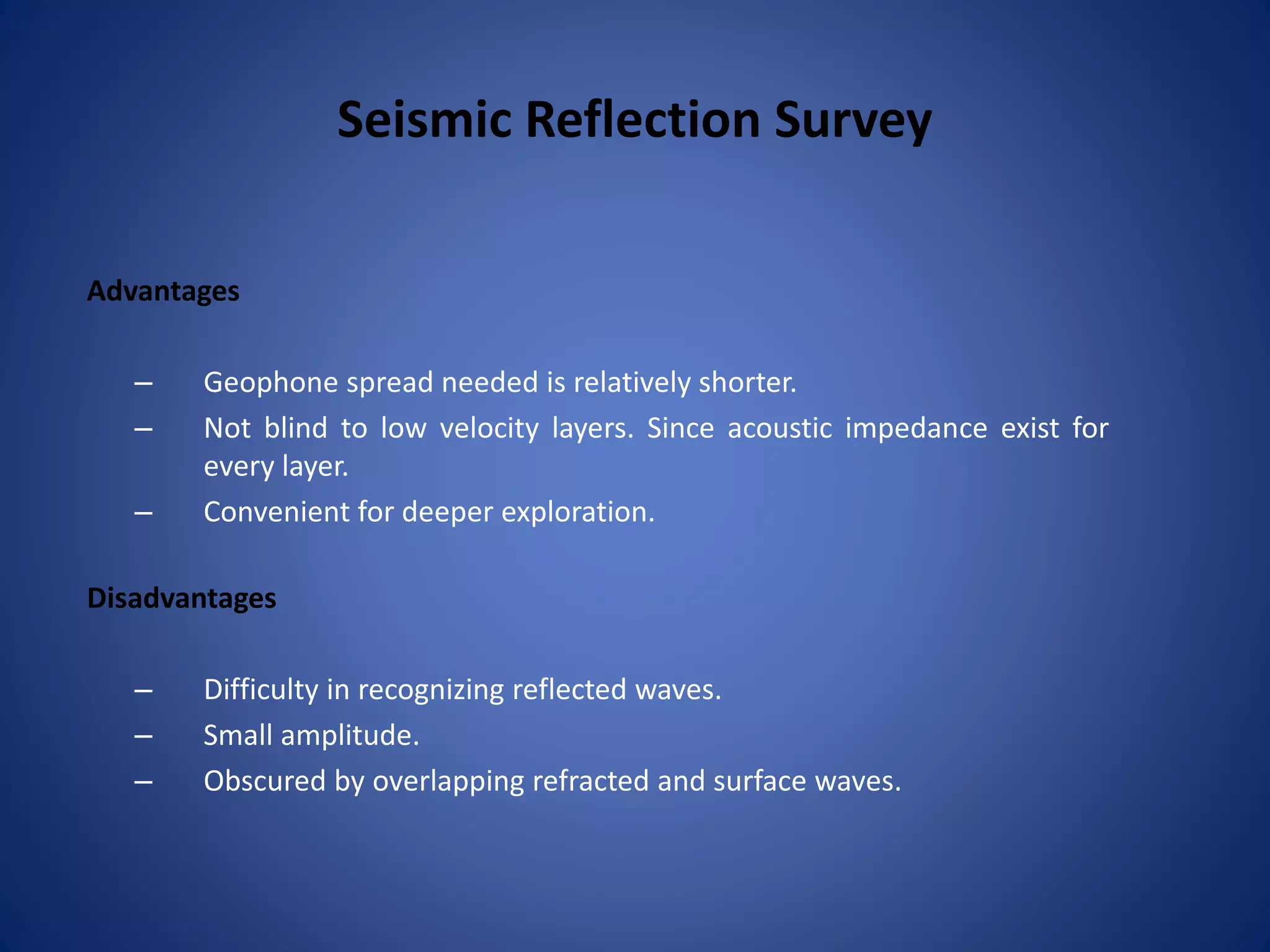 Seismic Reflection Survey

Advantages

– Geophone spread needed is relatively shorter.
– Not blind to low velocity layers. Since acoustic impedance exist for every layer.
– Convenient for deeper exploration.

Disadvantages

– Difficulty in recognizing reflected waves.
– Small amplitude.
– Obscured by overlapping refracted and surface waves.